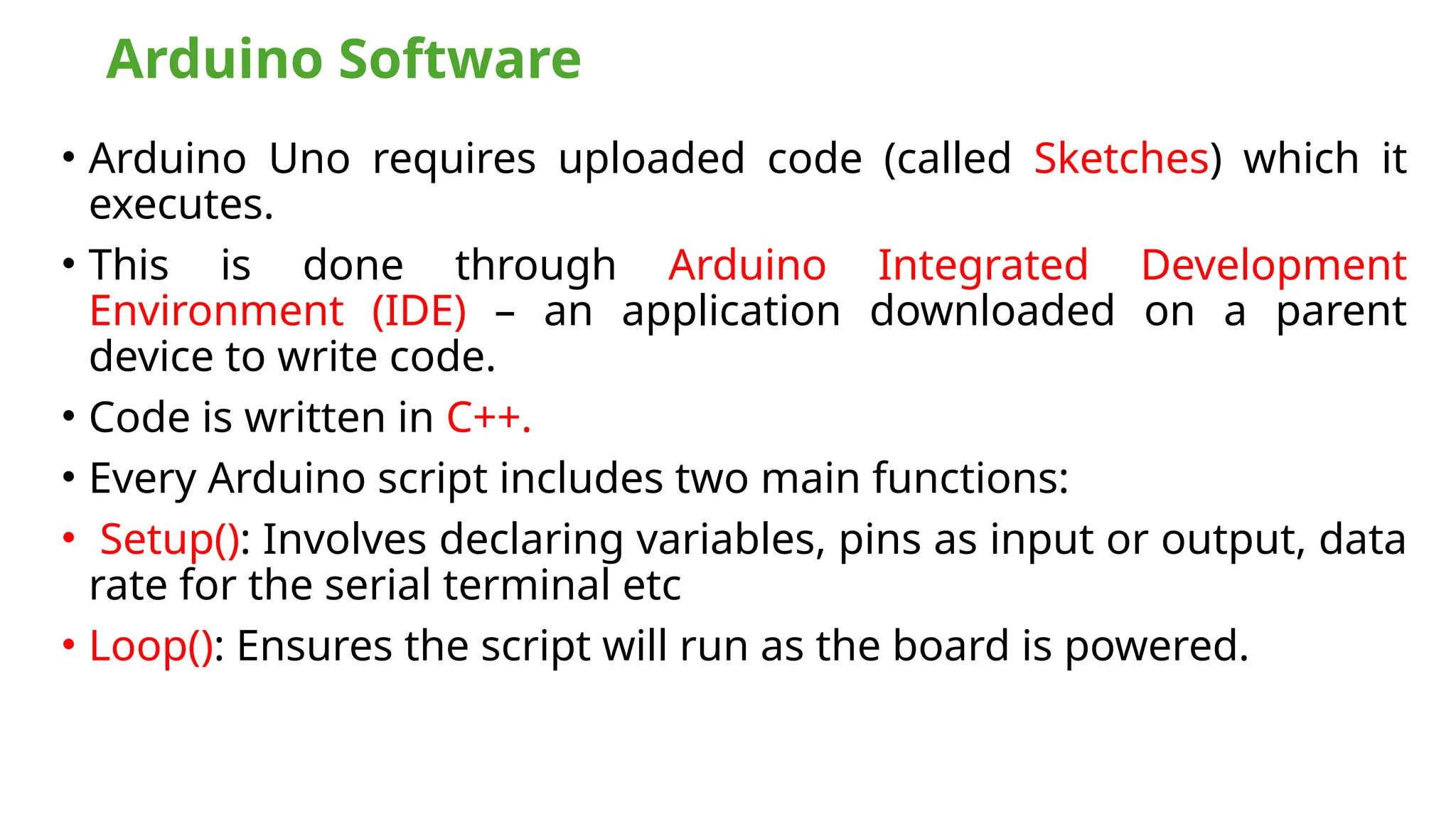 Arduino Software

• Arduino Uno requires uploaded code (called Sketches) which it executes.

• This is done through Arduino Integrated Development Environment (IDE) – an application downloaded on a parent device to write code.

• Code is written in C++.

• Every Arduino script includes two main functions:

• Setup(): Involves declaring variables, pins as input or output, data rate for the serial terminal etc

• Loop(): Ensures the script will run as the board is powered.